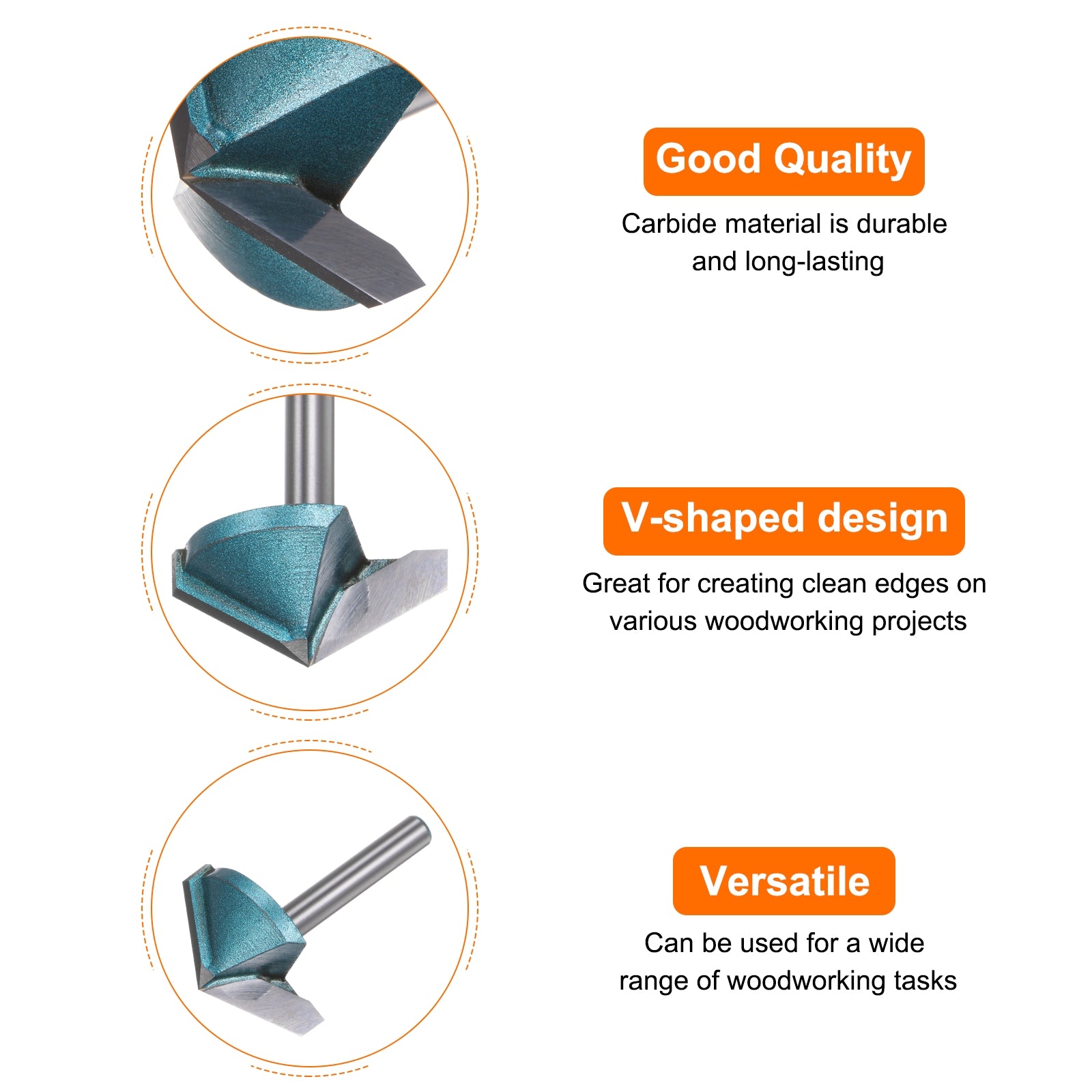 Good Quality

Carbide material is durable and long-lasting

V-shaped design

Great for creating clean edges on various woodworking projects

Versatile

Can be used for a wide range of woodworking tasks